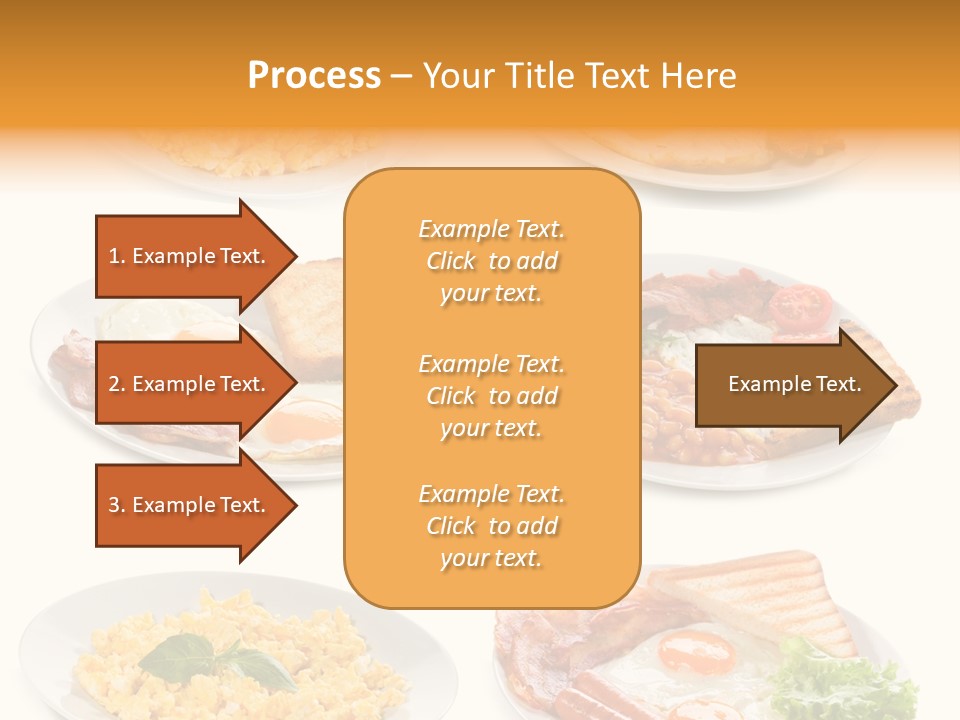 Process – Your Title Text Here

1. Example Text.

2. Example Text.

3. Example Text.

Example Text. Click to add your text.

Example Text. Click to add your text.

Example Text. Click to add your text.

Example Text.